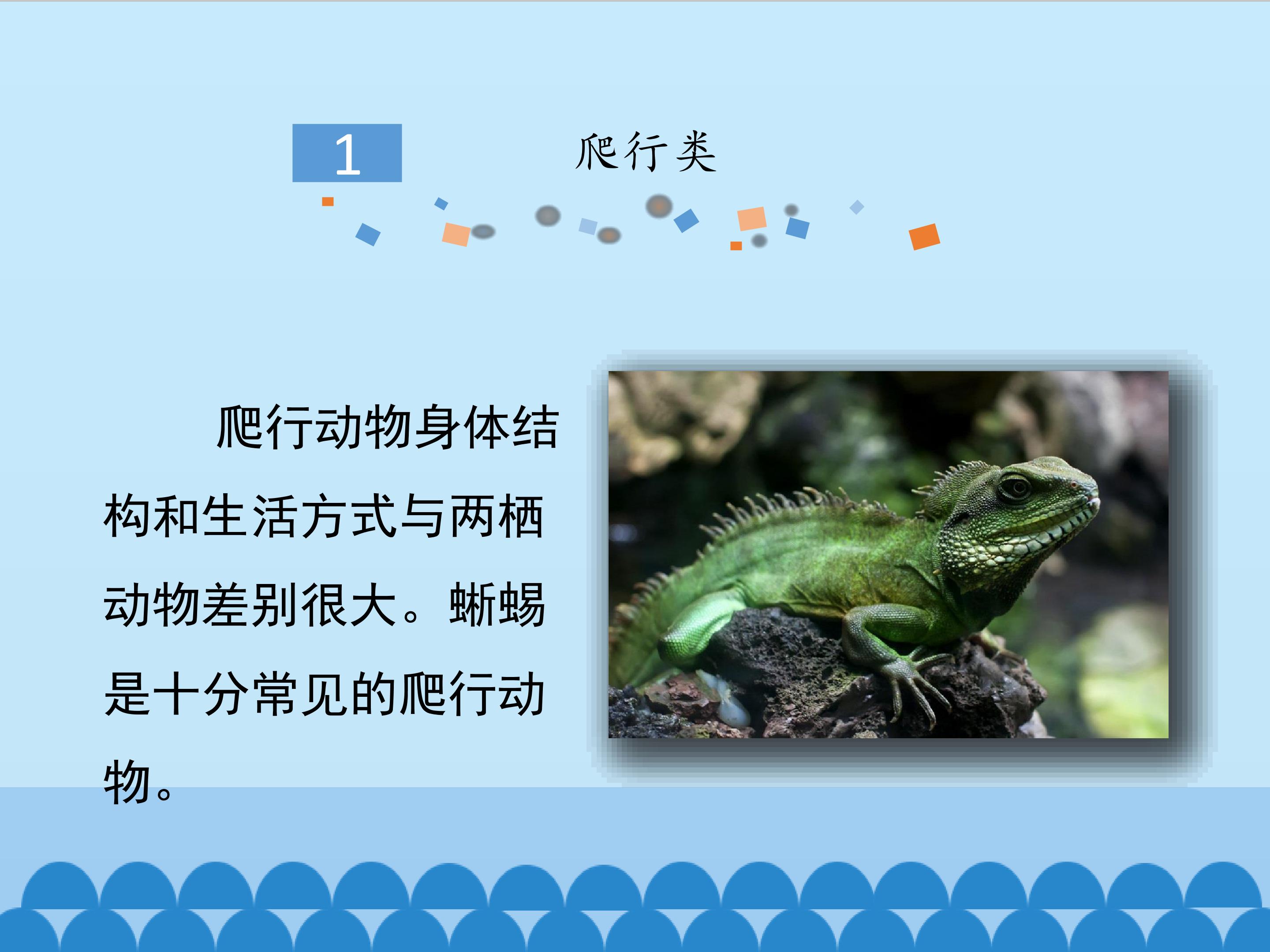 1 爬行类

爬行动物身体结构和生活方式与两栖动物差别很大。蜥蜴是十分常见的爬行动物。